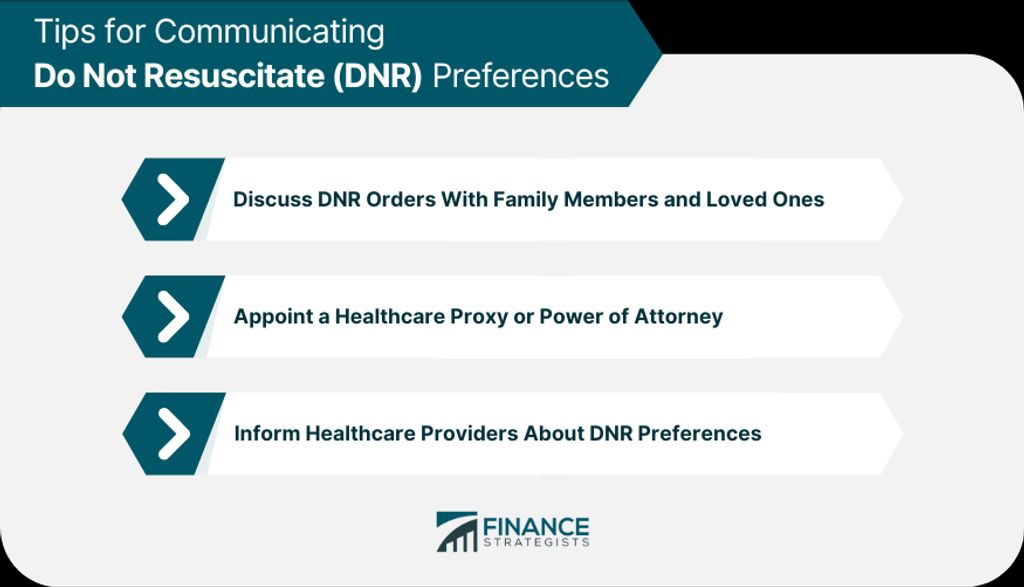 Tips for Communicating
Do Not Resuscitate (DNR) Preferences

Discuss DNR Orders With Family Members and Loved Ones

Appoint a Healthcare Proxy or Power of Attorney

Inform Healthcare Providers About DNR Preferences

FINANCE
STRATEGISTS